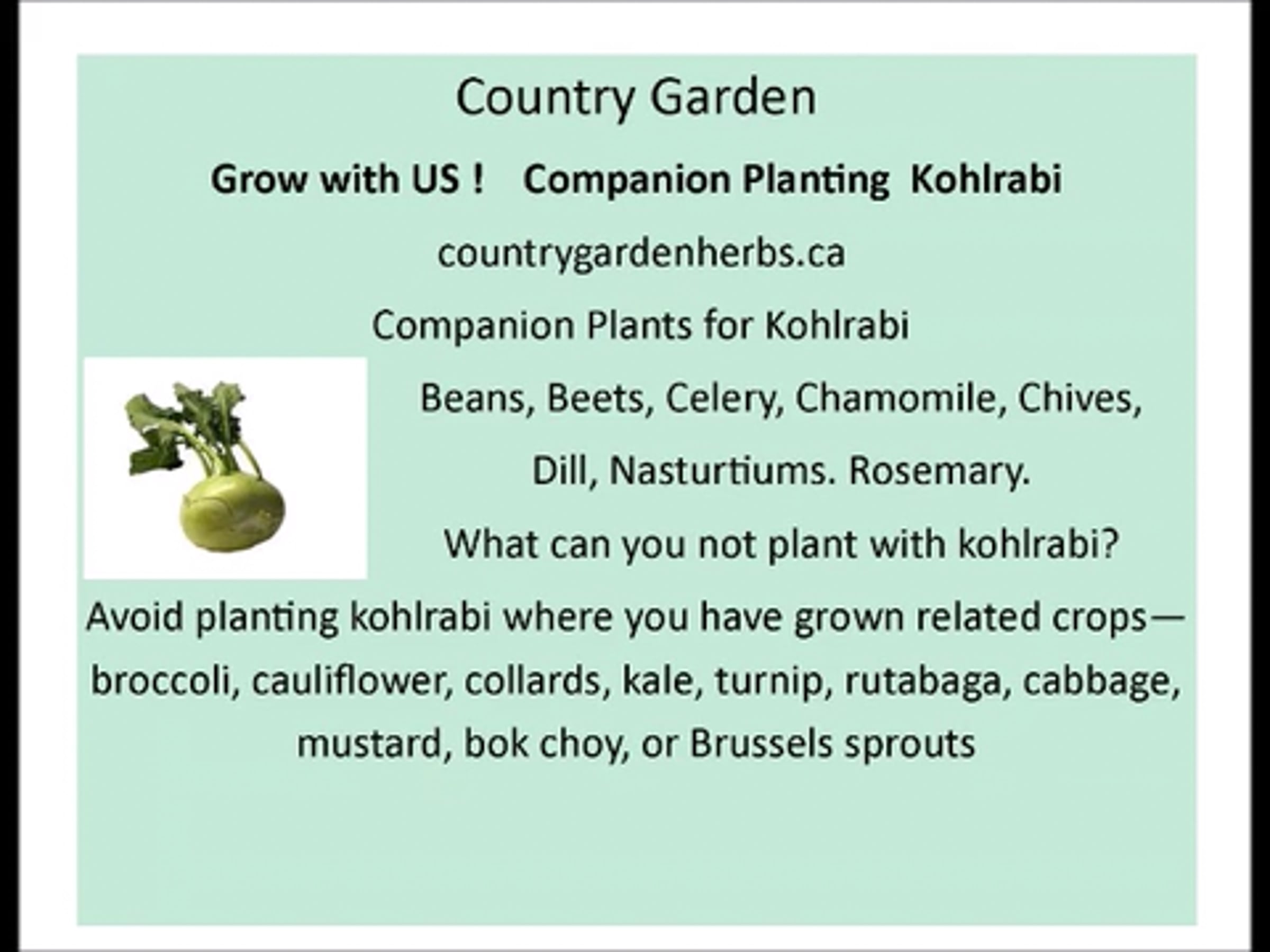 Country Garden

Grow with US ! Companion Planting Kohlrabi

countrygardenherbs.ca

Companion Plants for Kohlrabi

Beans, Beets, Celery, Chamomile, Chives, Dill, Nasturtiums. Rosemary.

What can you not plant with kohlrabi?

Avoid planting kohlrabi where you have grown related crops—broccoli, cauliflower, collards, kale, turnip, rutabaga, cabbage, mustard, bok choy, or Brussels sprouts